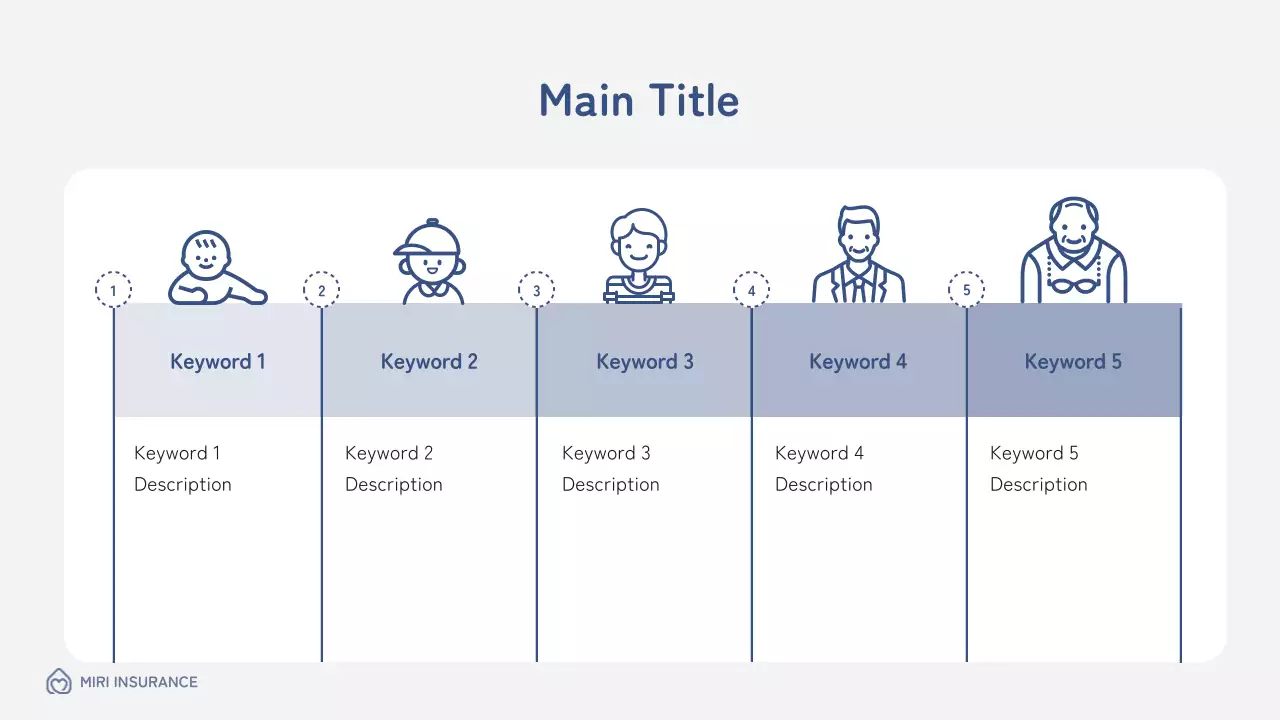 Main Title

1

Keyword 1

Keyword 1 Description

2

Keyword 2

Keyword 2 Description

3

Keyword 3

Keyword 3 Description

4

Keyword 4

Keyword 4 Description

5

Keyword 5

Keyword 5 Description

MIRI INSURANCE